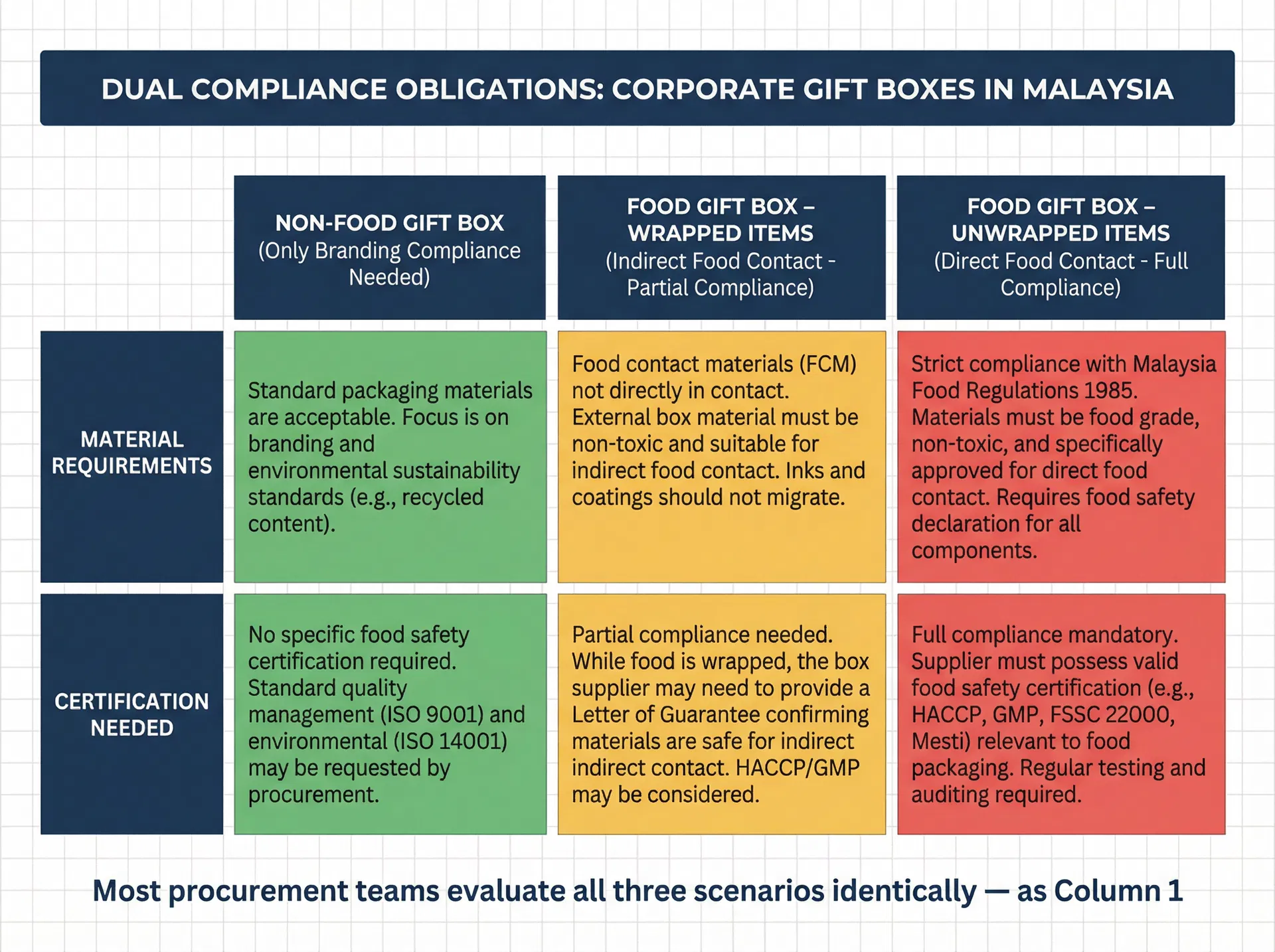 DUAL COMPLIANCE OBLIGATIONS: CORPORATE GIFT BOXES IN MALAYSIA

| | NON-FOOD GIFT BOX (Only Branding Compliance Needed) | FOOD GIFT BOX – WRAPPED ITEMS (Indirect Food Contact - Partial Compliance) | FOOD GIFT BOX – UNWRAPPED ITEMS (Direct Food Contact - Full Compliance) |
|---|---|---|---|
| MATERIAL REQUIREMENTS | Standard packaging materials are acceptable. Focus is on branding and environmental sustainability standards (e.g., recycled content). | Food contact materials (FCM) not directly in contact. External box material must be non-toxic and suitable for indirect food contact. Inks and coatings should not migrate. | Strict compliance with Malaysia Food Regulations 1985. Materials must be food grade, non-toxic, and specifically approved for direct food contact. Requires food safety declaration for all components. |
| CERTIFICATION NEEDED | No specific food safety certification required. Standard quality management (ISO 9001) and environmental (ISO 14001) may be requested by procurement. | Partial compliance needed. While food is wrapped, the box supplier may need to provide a Letter of Guarantee confirming materials are safe for indirect indirect contact. HACCP/GMP may be considered. | Full compliance mandatory. Supplier must possess valid food safety certification (e.g., HACCP, GMP, FSSC 22000, Mesti) relevant to food packaging. Regular testing and auditing required. |

Most procurement teams evaluate all three scenarios identically — as Column 1